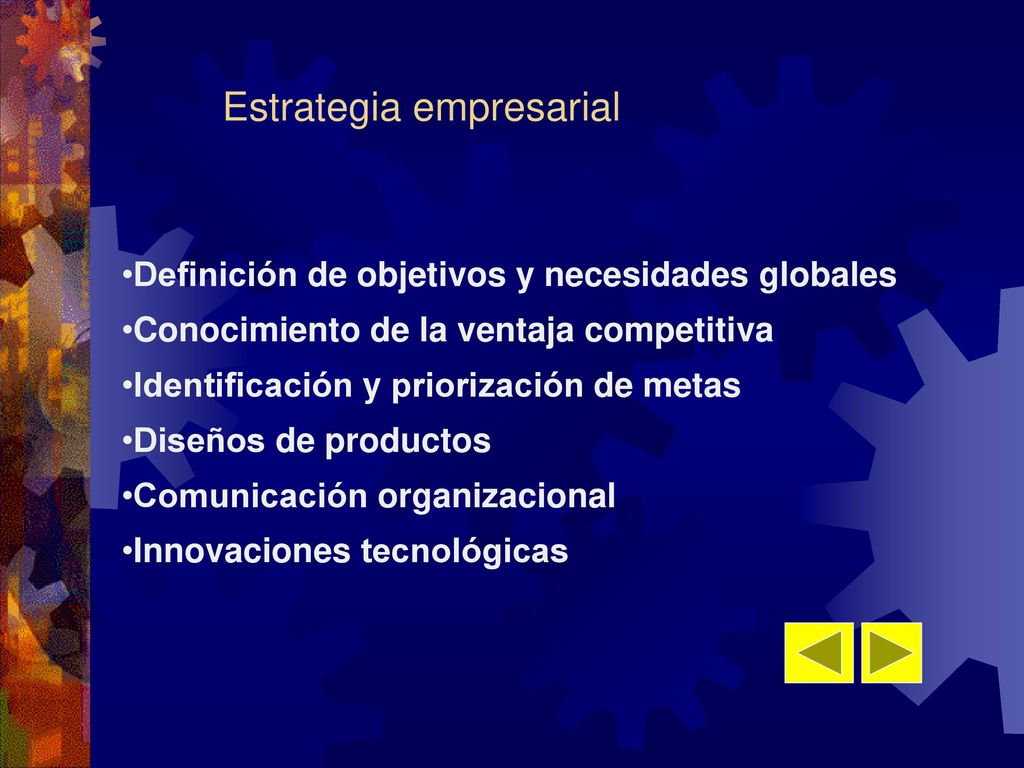 Estrategia empresarial

•Definición de objetivos y necesidades globales
•Conocimiento de la ventaja competitiva
•Identificación y priorización de metas
•Diseños de productos
•Comunicación organizacional
•Innovaciones tecnológicas